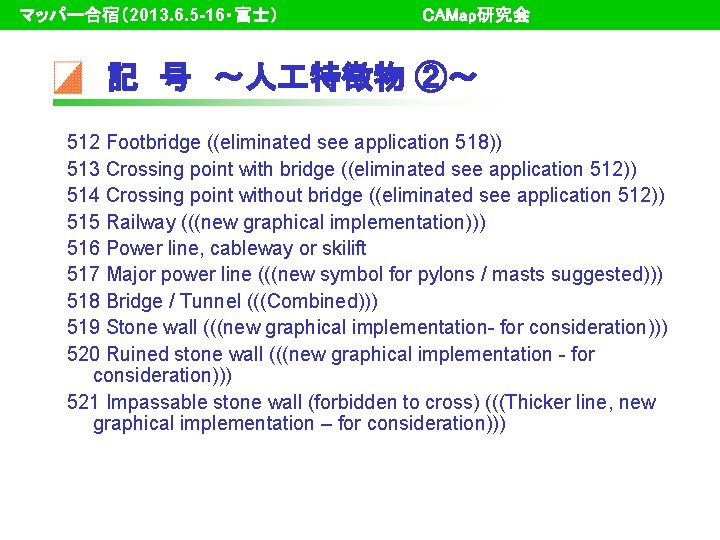 マッパー合宿（2013.6.5-16・富士）　CAMap研究会

記　号　～人工特徴物 ②～

512 Footbridge ((eliminated see application 518))
513 Crossing point with bridge ((eliminated see application 512))
514 Crossing point without bridge ((eliminated see application 512))
515 Railway (((new graphical implementation)))
516 Power line, cableway or skilift
517 Major power line (((new symbol for pylons / masts suggested)))
518 Bridge / Tunnel (((Combined)))
519 Stone wall (((new graphical implementation- for consideration)))
520 Ruined stone wall (((new graphical implementation - for consideration)))
521 Impassable stone wall (forbidden to cross) (((Thicker line, new graphical implementation – for consideration)))